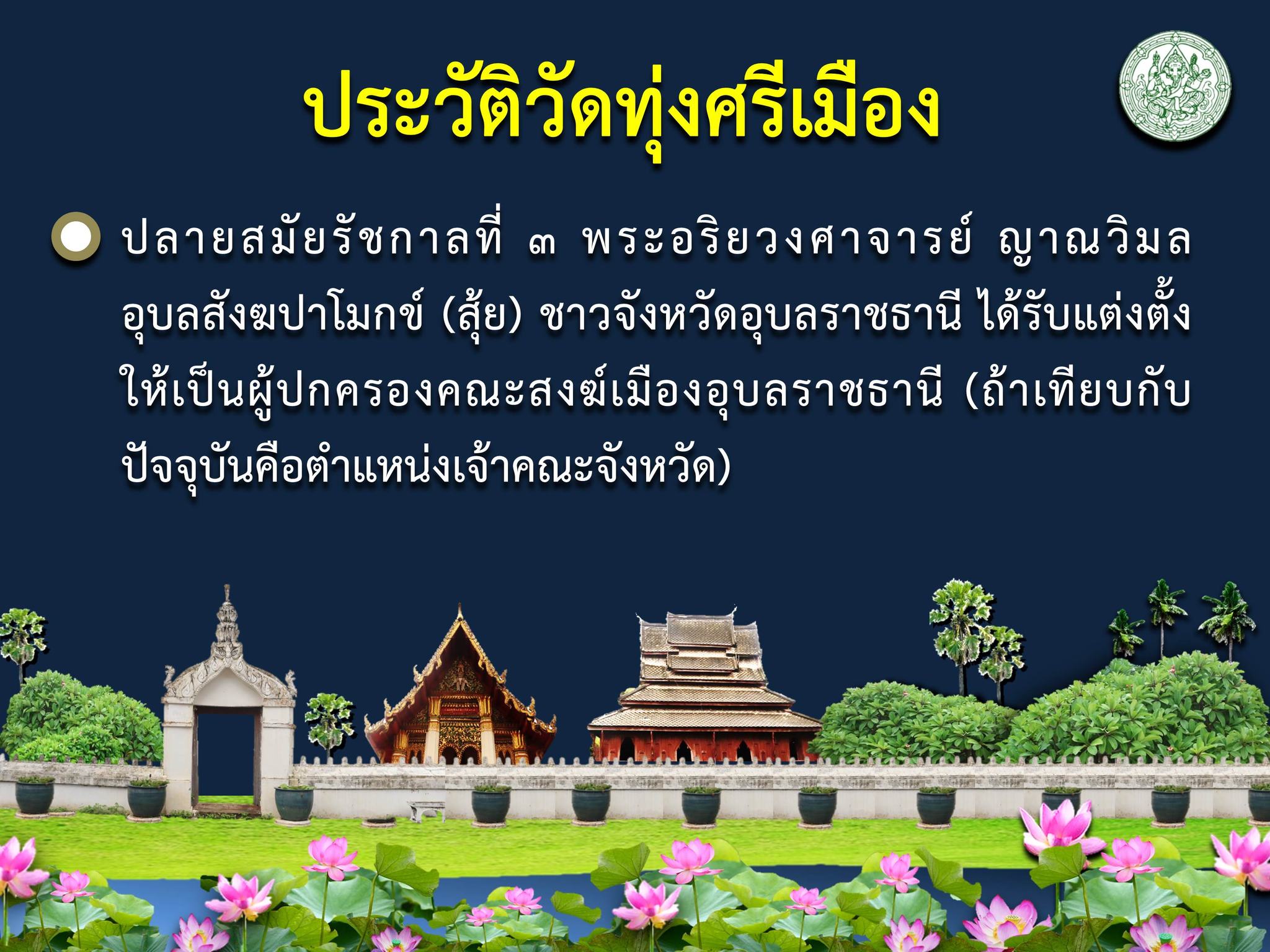 ประวัติวัดทุ่งศรีเมือง

ปลายสมัยรัชกาลที่ ๓ พระอริยวงศาจารย์ ญาณวิมล อุบลสังฆปาโมกข์ (สุ้ย) ชาวจังหวัดอุบลราชธานี ได้รับแต่งตั้งให้เป็นผู้ปกครองคณะสงฆ์เมืองอุบลราชธานี (ถ้าเทียบกับปัจจุบันคือตำแหน่งเจ้าคณะจังหวัด)